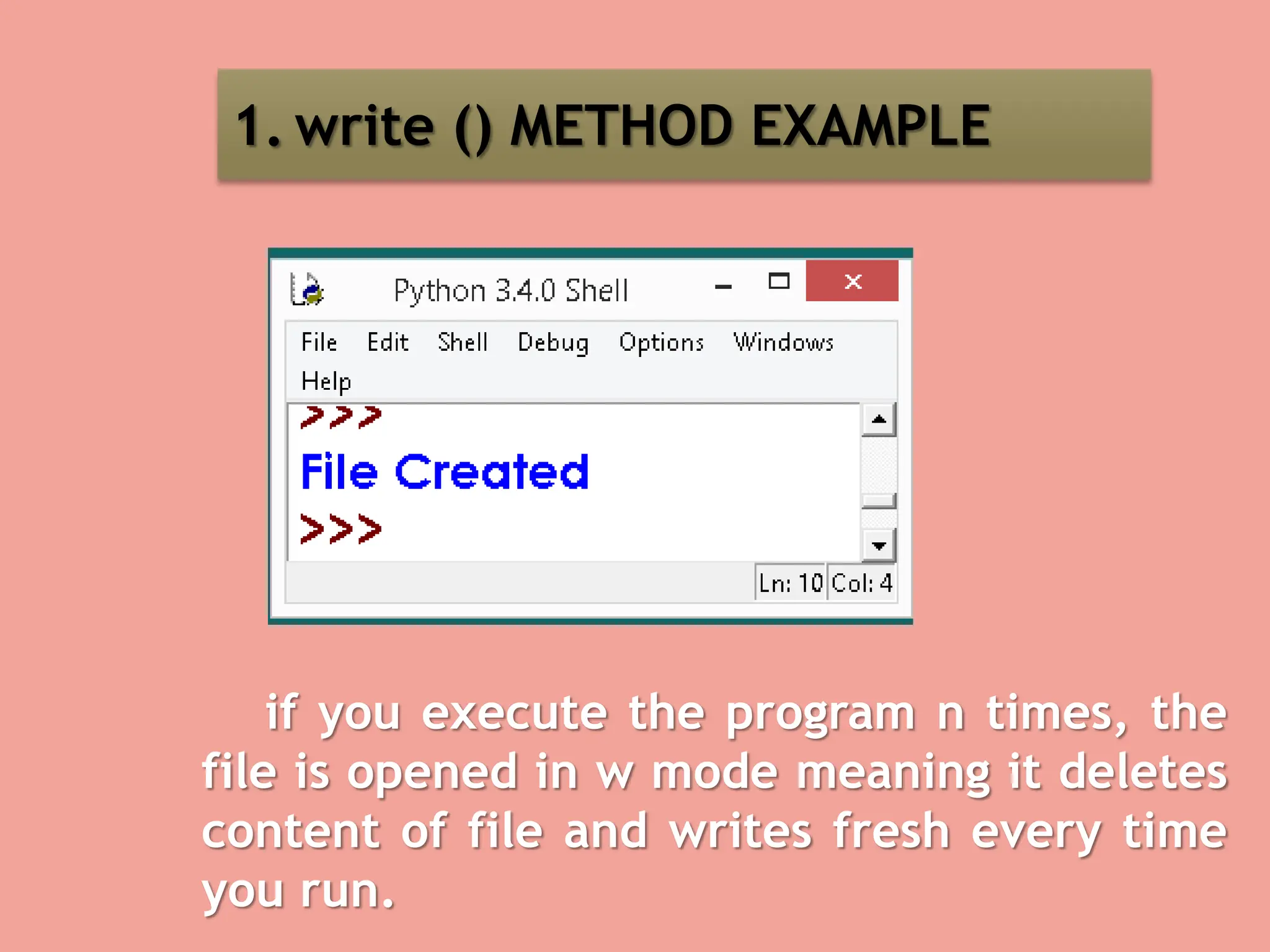 1. write () METHOD EXAMPLE

Python 3.4.0 Shell

File Edit Shell Debug Options Windows Help

>>>
File Created
>>>

Ln: 10 Col: 4

if you execute the program n times, the file is opened in w mode meaning it deletes content of file and writes fresh every time you run.